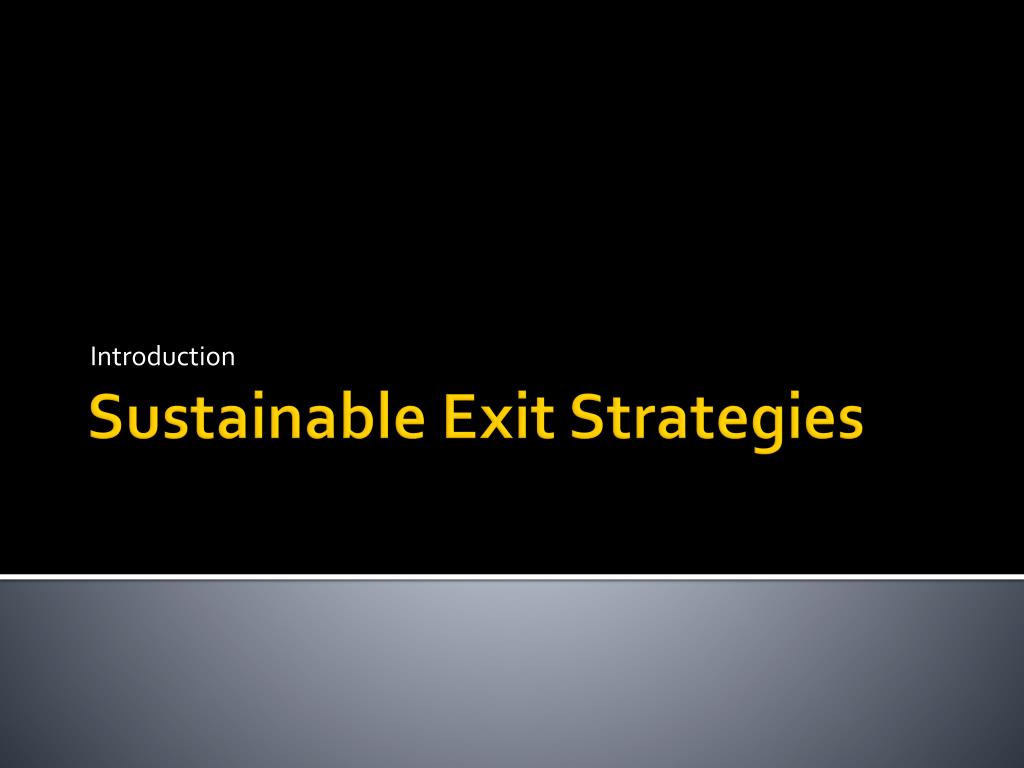 Introduction

Sustainable Exit Strategies